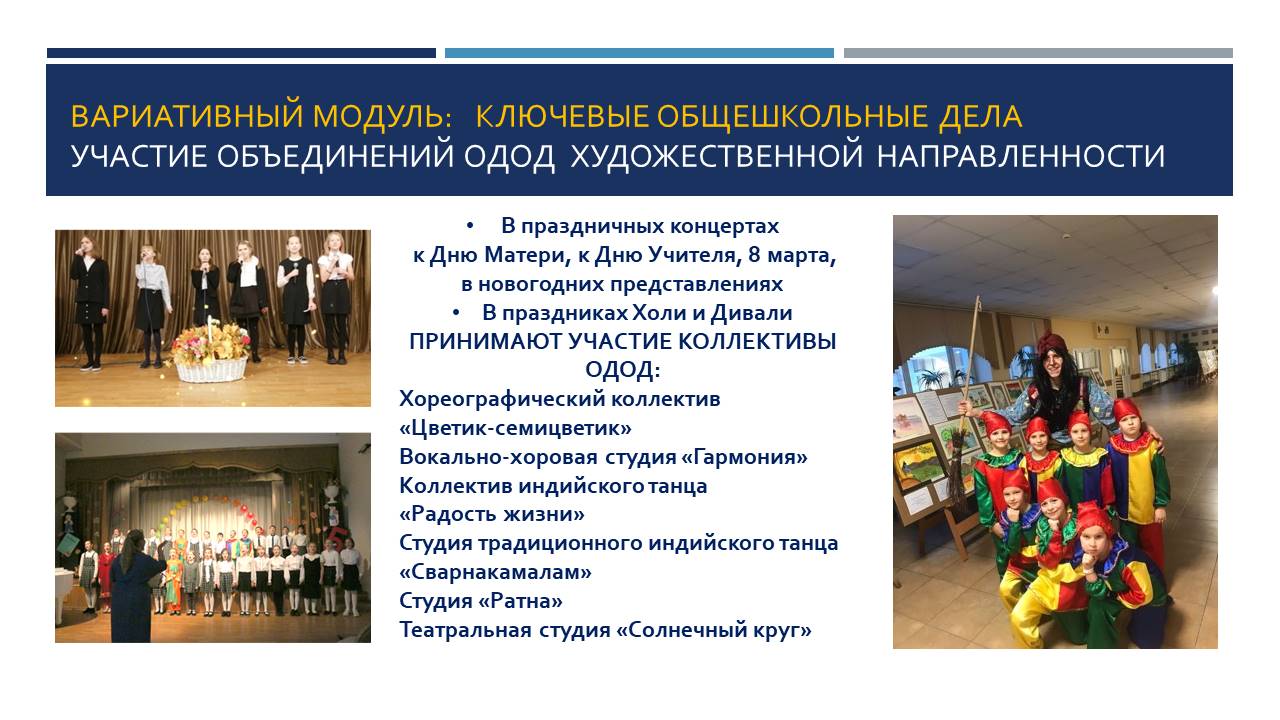 ВАРИАТИВНЫЙ МОДУЛЬ: КЛЮЧЕВЫЕ ОБЩЕШКОЛЬНЫЕ ДЕЛА
УЧАСТИЕ ОБЪЕДИНЕНИЙ ОДОД ХУДОЖЕСТВЕННОЙ НАПРАВЛЕННОСТИ

• В праздничных концертах к Дню Матери, к Дню Учителя, 8 марта, в новогодних представлениях
• В праздниках Холи и Дивали
ПРИНИМАЮТ УЧАСТИЕ КОЛЛЕКТИВЫ ОДОД:
Хореографический коллектив «Цветик-семицветик»
Вокально-хоровая студия «Гармония»
Коллектив индийского танца «Радость жизни»
Студия традиционного индийского танца «Сварнакамалам»
Студия «Ратна»
Театральная студия «Солнечный круг»